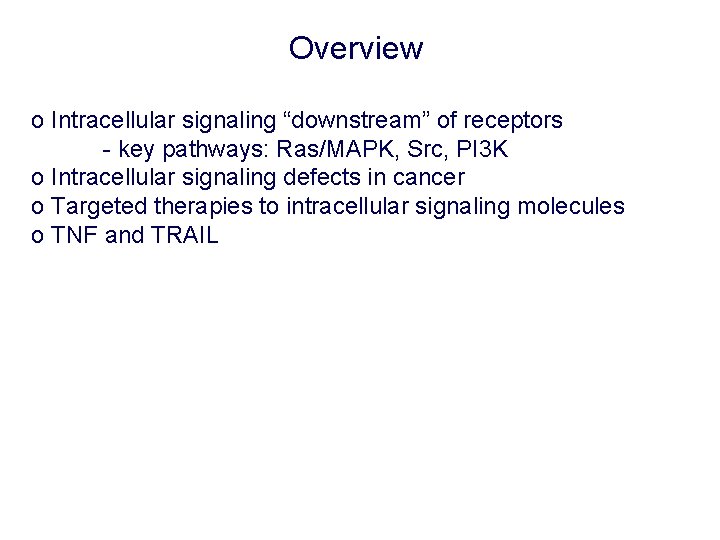 Overview

o Intracellular signaling “downstream” of receptors
- key pathways: Ras/MAPK, Src, PI3K
o Intracellular signaling defects in cancer
o Targeted therapies to intracellular signaling molecules
o TNF and TRAIL